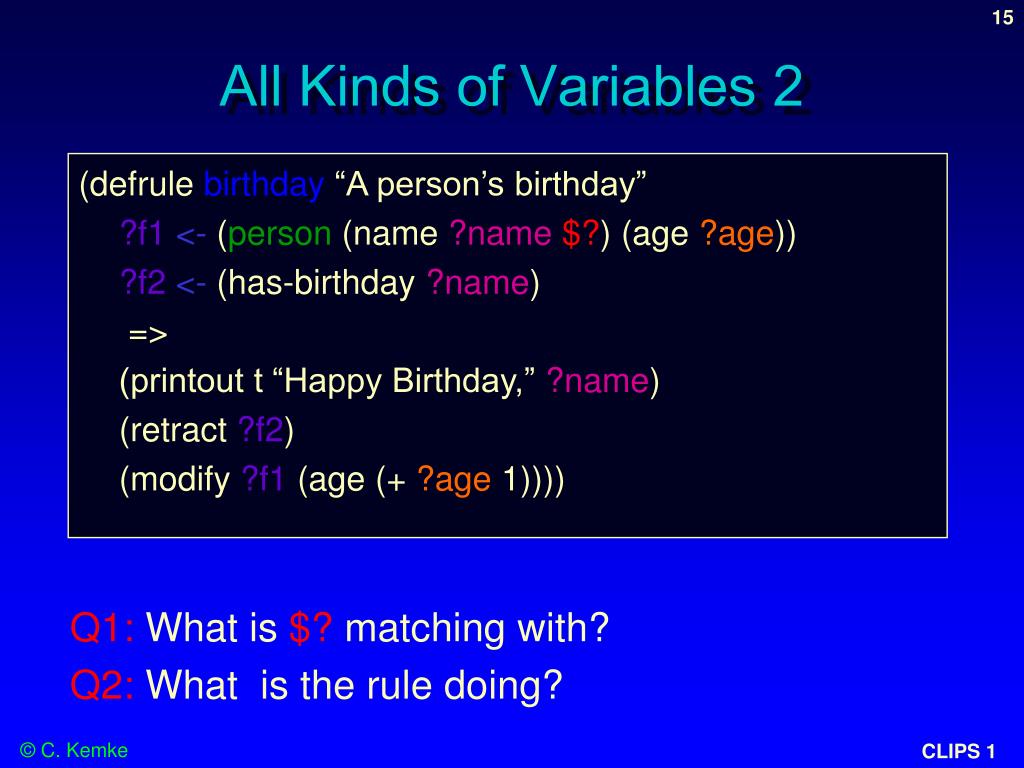 15

All Kinds of Variables 2

(defrule birthday “A person’s birthday”
?f1 <- (person (name ?name $?) (age ?age))
?f2 <- (has-birthday ?name)
=>
(printout t “Happy Birthday,” ?name)
(retract ?f2)
(modify ?f1 (age (+ ?age 1))))

Q1: What is $? matching with?

Q2: What  is the rule doing?

© C. Kemke

CLIPS 1